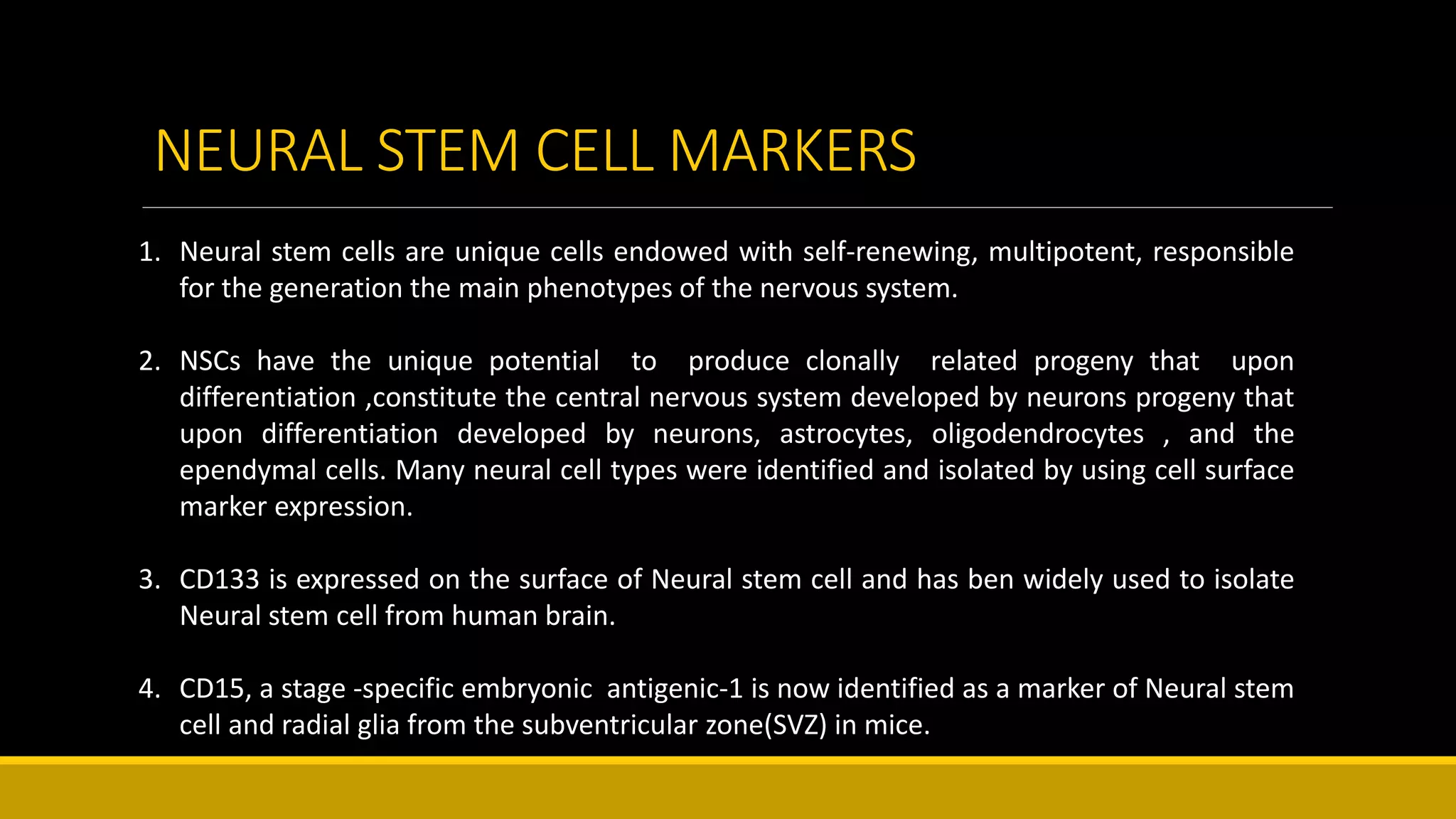 NEURAL STEM CELL MARKERS

1. Neural stem cells are unique cells endowed with self-renewing, multipotent, responsible for the generation the main phenotypes of the nervous system.

2. NSCs have the unique potential to produce clonally related progeny that upon differentiation ,constitute the central nervous system developed by neurons progeny that upon differentiation developed by neurons, astrocytes, oligodendrocytes , and the ependymal cells. Many neural cell types were identified and isolated by using cell surface marker expression.

3. CD133 is expressed on the surface of Neural stem cell and has ben widely used to isolate Neural stem cell from human brain.

4. CD15, a stage -specific embryonic antigenic-1 is now identified as a marker of Neural stem cell and radial glia from the subventricular zone(SVZ) in mice.